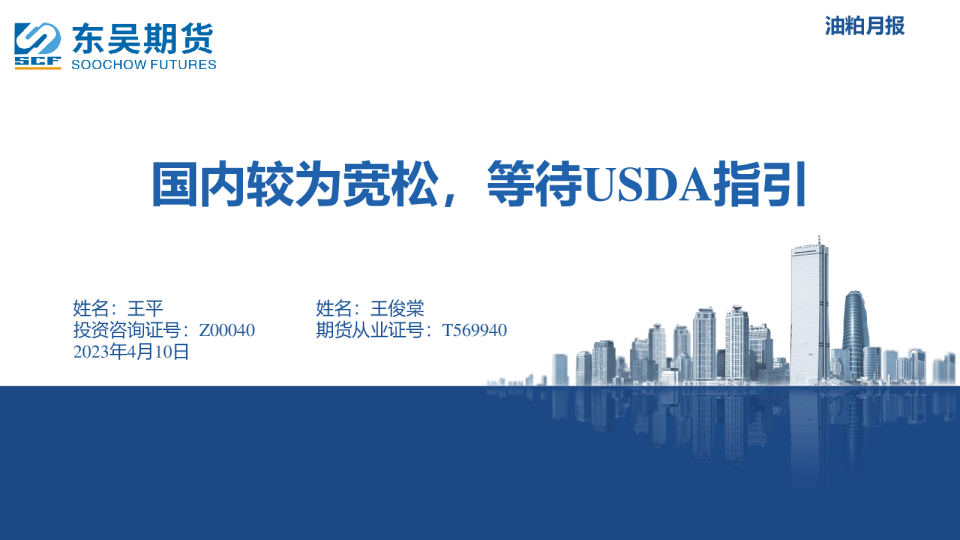 SCF 东吴期货
SOOCHOW FUTURES

油粕月报

国内较为宽松，等待USDA指引

姓名：王平
投资咨询证号：Z00040
2023年4月10日

姓名：王俊棠
期货从业证号：T569940